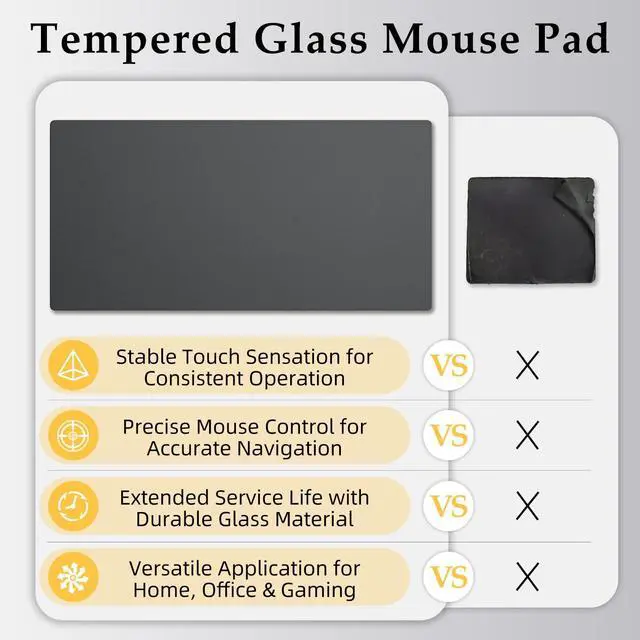 Tempered Glass Mouse Pad

Stable Touch Sensation for Consistent Operation
VS
X

Precise Mouse Control for Accurate Navigation
VS
X

Extended Service Life with Durable Glass Material
VS
X

Versatile Application for Home, Office & Gaming
VS
X